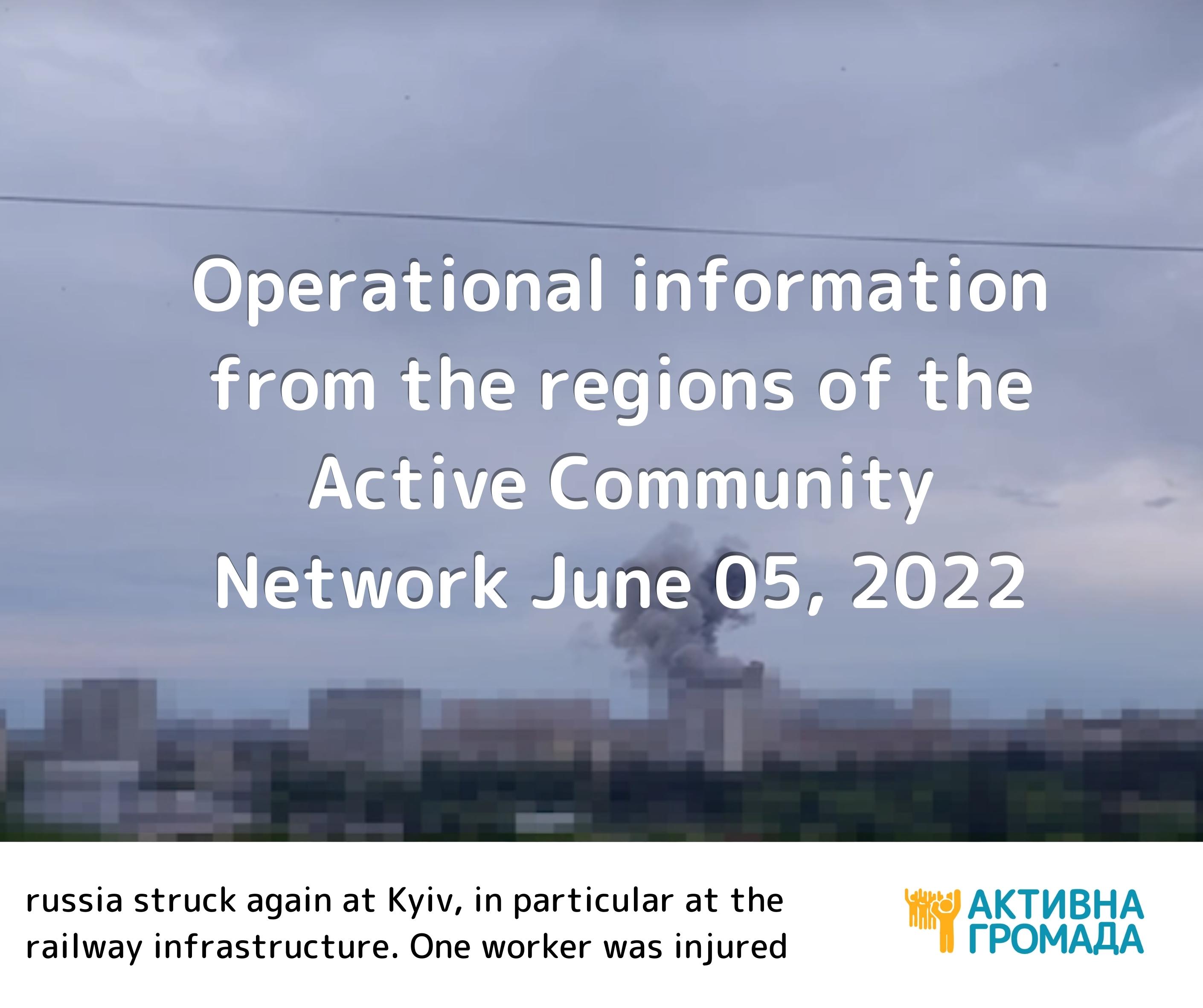 Operational information from the regions of the Active Community Network June 05, 2022

russia struck again at Kyiv, in particular at the railway infrastructure. One worker was injured

АКТИВНА ГРОМАДА